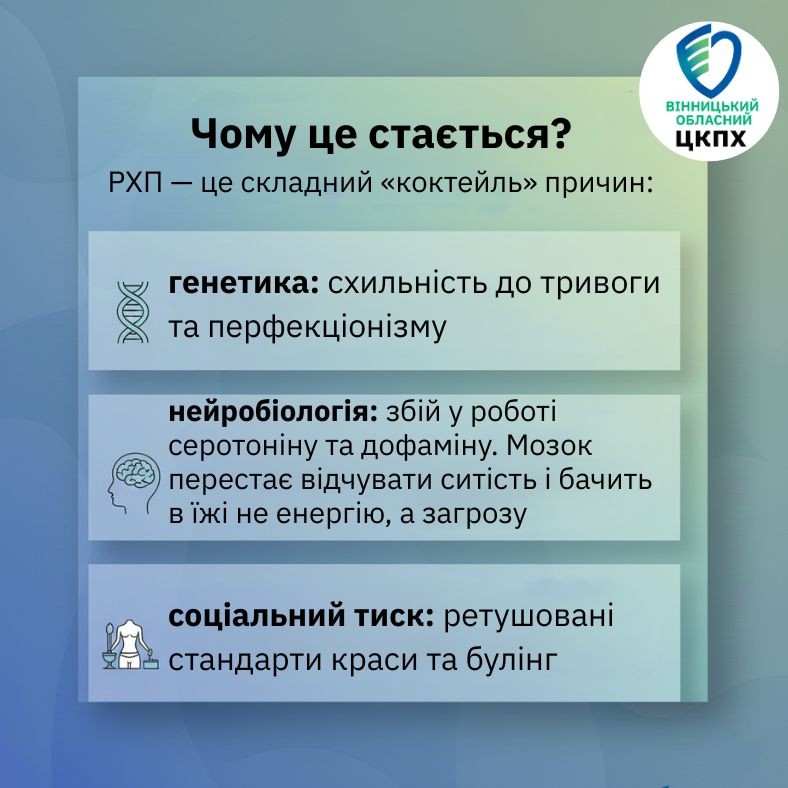 ВІННИЦЬКИЙ ОБЛАСНИЙ ЦКПХ

Чому це стається?

РХП — це складний «коктейль» причин:

генетика: схильність до тривоги та перфекціонізму

нейробіологія: збій у роботі серотоніну та дофаміну. Мозок перестає відчувати ситість і бачить в їжі не енергію, а загрозу

соціальний тиск: ретушовані стандарти краси та булінг